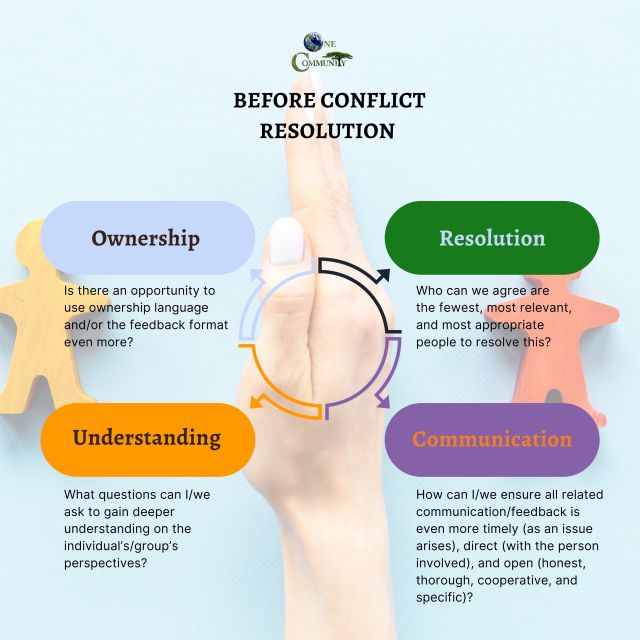 ONE COMMUNITY

BEFORE CONFLICT RESOLUTION

Ownership

Is there an opportunity to use ownership language and/or the feedback format even more?

Resolution

Who can we agree are the fewest, most relevant, and most appropriate people to resolve this?

Understanding

What questions can I/we ask to gain deeper understanding on the individual's/group's perspectives?

Communication

How can I/we ensure all related communication/feedback is even more timely (as an issue arises), direct (with the person involved), and open (honest, thorough, cooperative, and specific)?